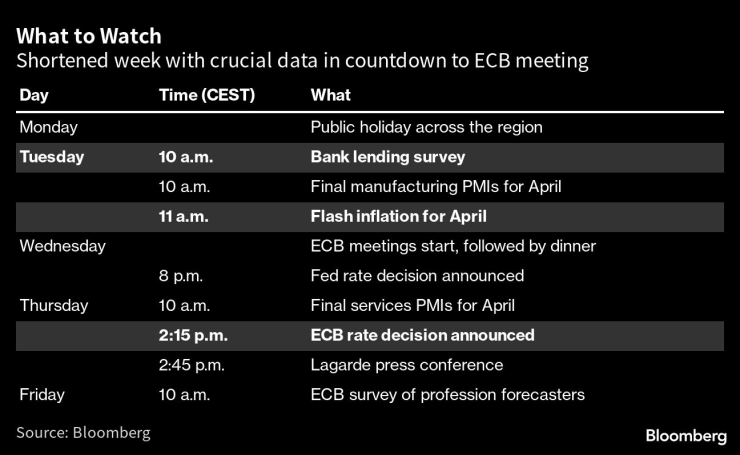 What to Watch
Shortened week with crucial data in countdown to ECB meeting

| Day | Time (CEST) | What |
|---|---|---|
| Monday | | Public holiday across the region |
| Tuesday | 10 a.m. | Bank lending survey |
| | 10 a.m. | Final manufacturing PMIs for April |
| | 11 a.m. | Flash inflation for April |
| Wednesday | | ECB meetings start, followed by dinner |
| | 8 p.m. | Fed rate decision announced |
| Thursday | 10 a.m. | Final services PMIs for April |
| | 2:15 p.m. | ECB rate decision announced |
| | 2:45 p.m. | Lagarde press conference |
| Friday | 10 a.m. | ECB survey of profession forecasters |

Source: Bloomberg
Bloomberg